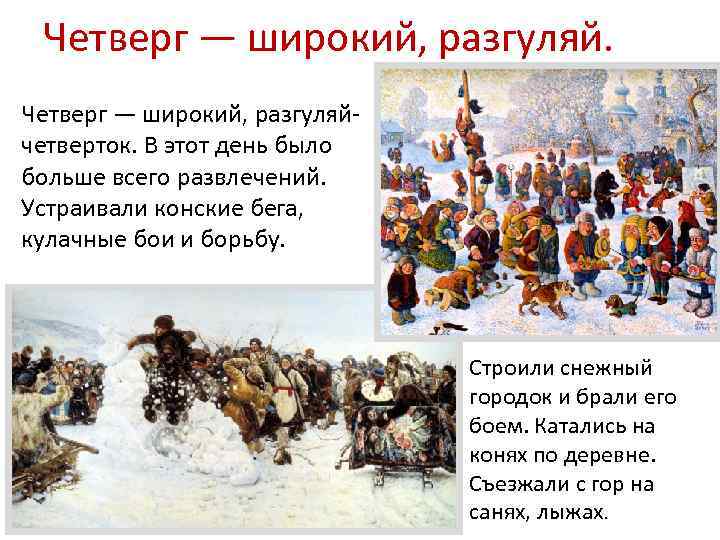 Четверг — широкий, разгуляй.

Четверг — широкий, разгуляй-четверток. В этот день было больше всего развлечений. Устраивали конские бега, кулачные бои и борьбу.

Строили снежный городок и брали его боем. Катались на конях по деревне. Съезжали с гор на санях, лыжах.